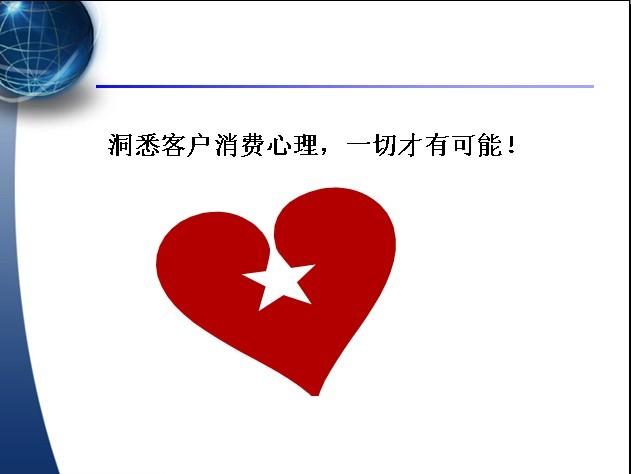 洞悉客户消费心理，一切才有可能！